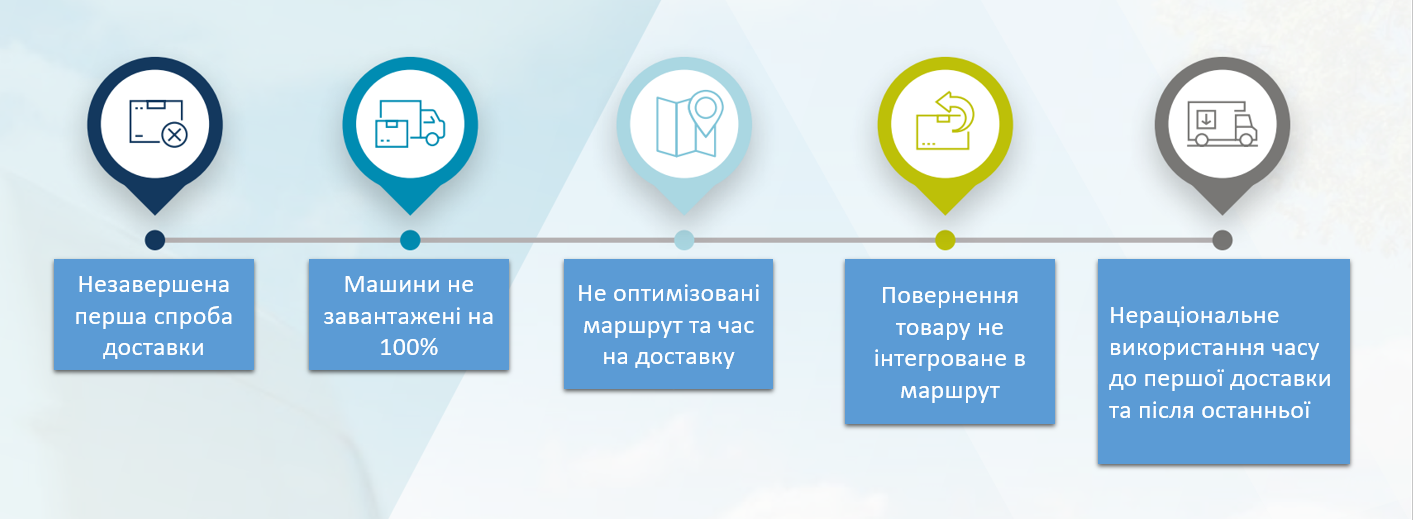 Незавершена перша спроба доставки

Машини не завантажені на 100%

Не оптимізовані маршрут та час на доставку

Повернення товару не інтегроване в маршрут

Нераціональне використання часу до першої доставки та після останньої